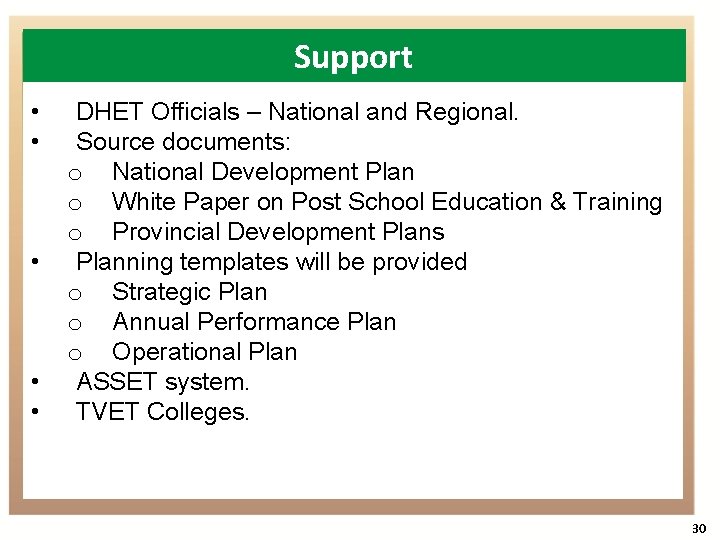 Support

• DHET Officials – National and Regional.
• Source documents:
  o National Development Plan
  o White Paper on Post School Education & Training
  o Provincial Development Plans
• Planning templates will be provided
  o Strategic Plan
  o Annual Performance Plan
  o Operational Plan
• ASSET system.
• TVET Colleges.

30